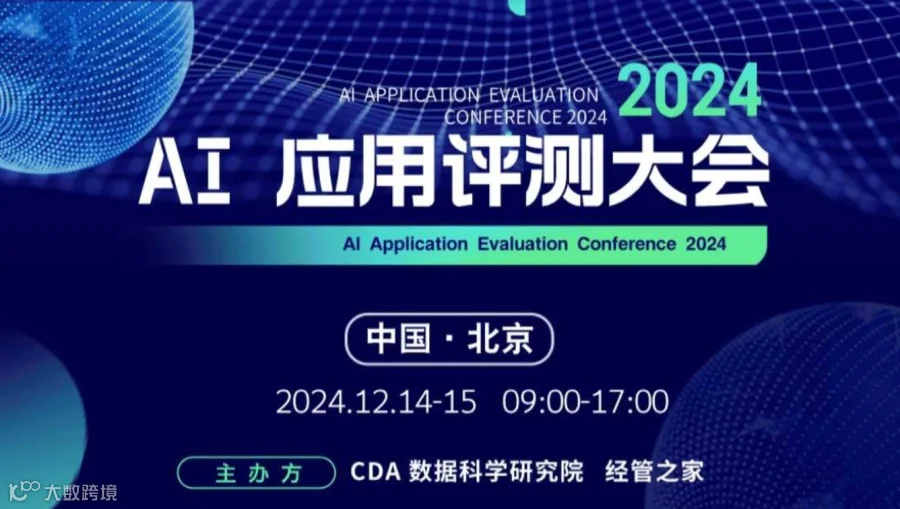 AI APPLICATION EVALUATION CONFERENCE 2024

2024

AI 应用评测大会

AI Application Evaluation Conference 2024

中国 · 北京

2024.12.14-15 09:00-17:00

主办方 CDA 数据科学研究院 经管之家

大数跨境